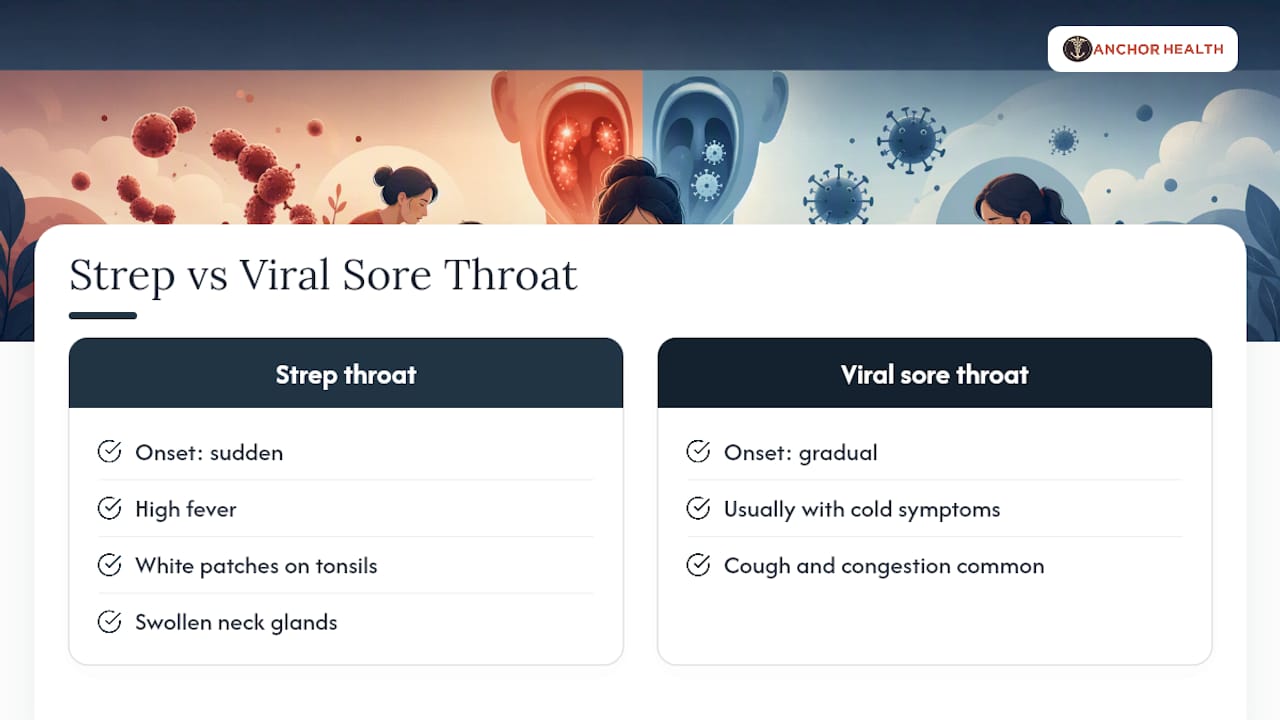 ANCHOR HEALTH

Strep vs Viral Sore Throat

Strep throat

Onset: sudden

High fever

White patches on tonsils

Swollen neck glands

Viral sore throat

Onset: gradual

Usually with cold symptoms

Cough and congestion common